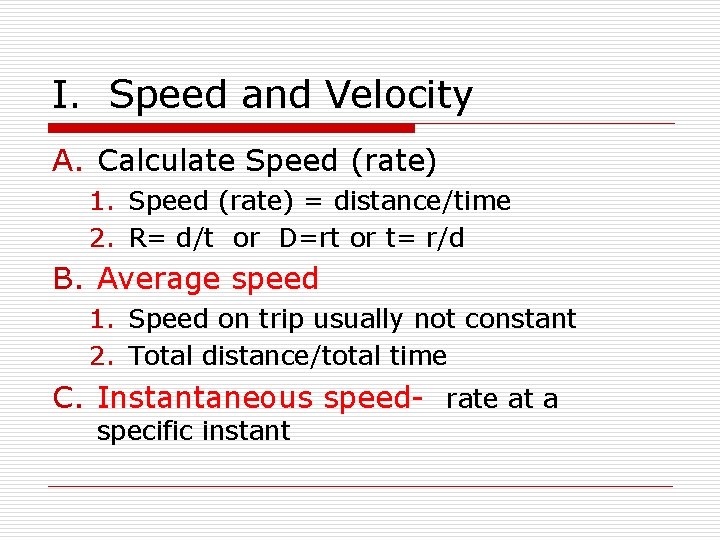 I. Speed and Velocity

A. Calculate Speed (rate)

1. Speed (rate) = distance/time
2. R= d/t or D=rt or t= r/d

B. Average speed

1. Speed on trip usually not constant
2. Total distance/total time

C. Instantaneous speed- rate at a specific instant